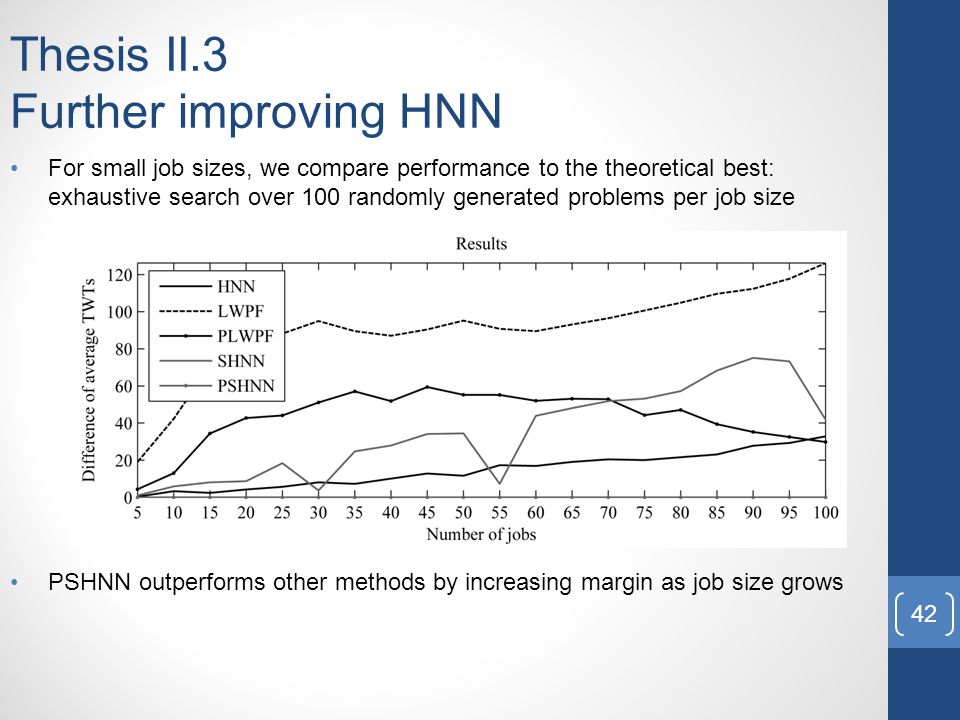 Thesis II.3
Further improving HNN

• For small job sizes, we compare performance to the theoretical best: exhaustive search over 100 randomly generated problems per job size

Results

Difference of average TWTs

120
100
80
60
40
20
0

HNN
LWPF
PLWPF
SHNN
PSHNN

5 10 15 20 25 30 35 40 45 50 55 60 65 70 75 80 85 90 95 100
Number of jobs

• PSHNN outperforms other methods by increasing margin as job size grows

42